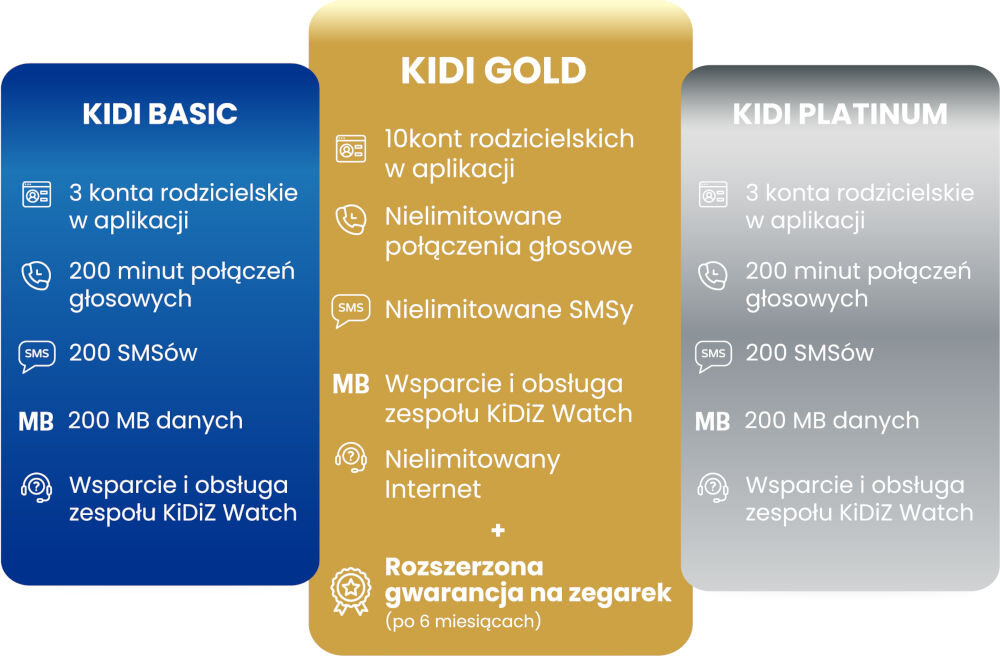 KIDI BASIC

3 konta rodzicielskie w aplikacji

200 minut połączeń głosowych

SMS 200 SMSów

MB 200 MB danych

Wsparcie i obsługa zespołu KiDiZ Watch

KIDI GOLD

10kont rodzicielskich w aplikacji

Nielimitowane połączenia głosowe

SMS Nielimitowane SMSy

MB Wsparcie i obsługa zespołu KiDiZ Watch

Nielimitowany Internet

+

Rozszerzona gwarancja na zegarek (po 6 miesiącach)

KIDI PLATINUM

3 konta rodzicielskie w aplikacji

200 minut połączeń głosowych

SMS 200 SMSów

MB 200 MB danych

Wsparcie i obsługa zespołu KiDiZ Watch